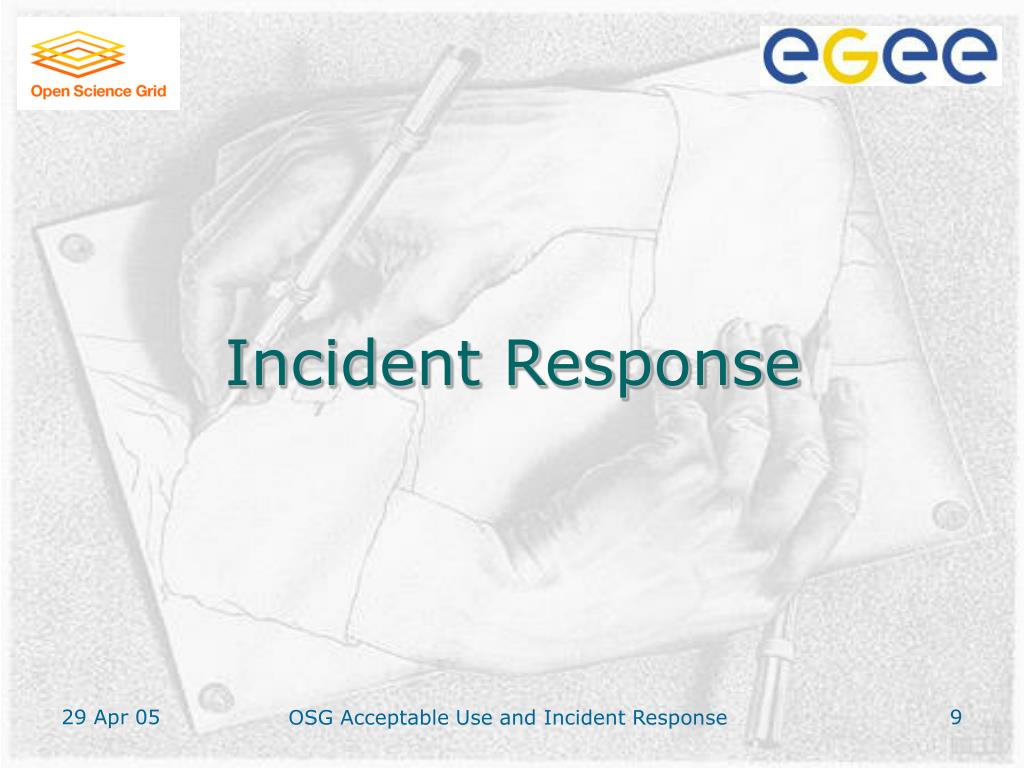 Open Science Grid

eGee

Incident Response

29 Apr 05

OSG Acceptable Use and Incident Response

9